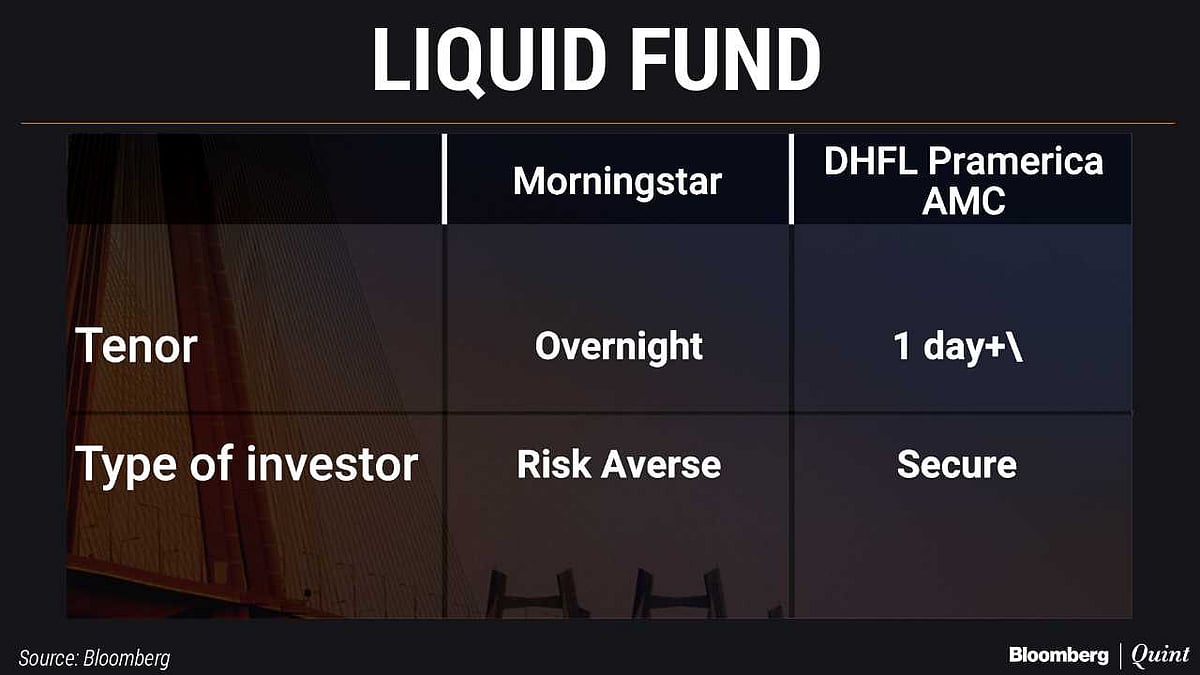 LIQUID FUND

| | Morningstar | DHFL Pramerica AMC |
|---|---|---|
| Tenor | Overnight | 1 day+\ |
| Type of investor | Risk Averse | Secure |

Source: Bloomberg

Bloomberg | Quint